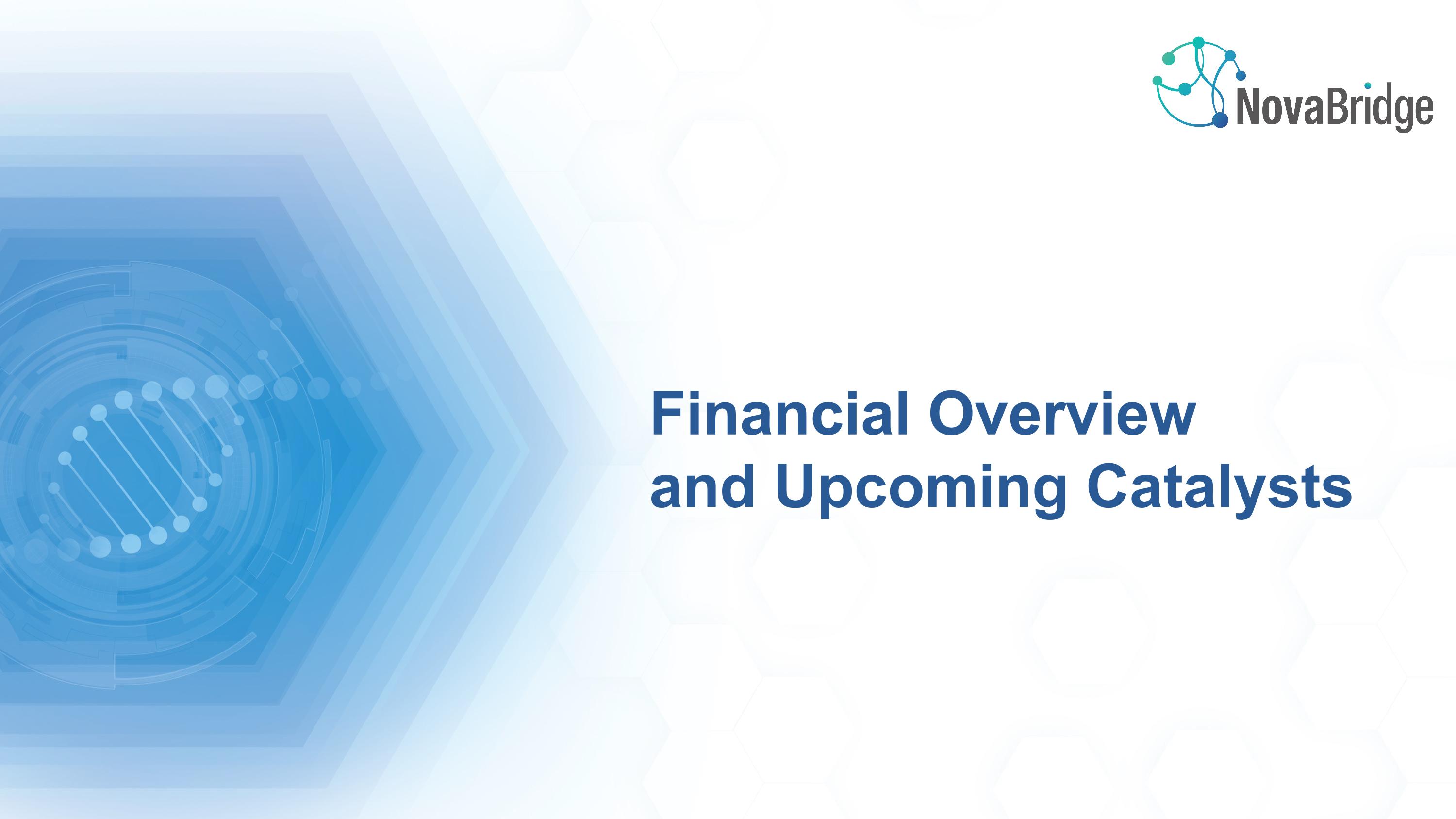 NovaBridge

Financial Overview and Upcoming Catalysts